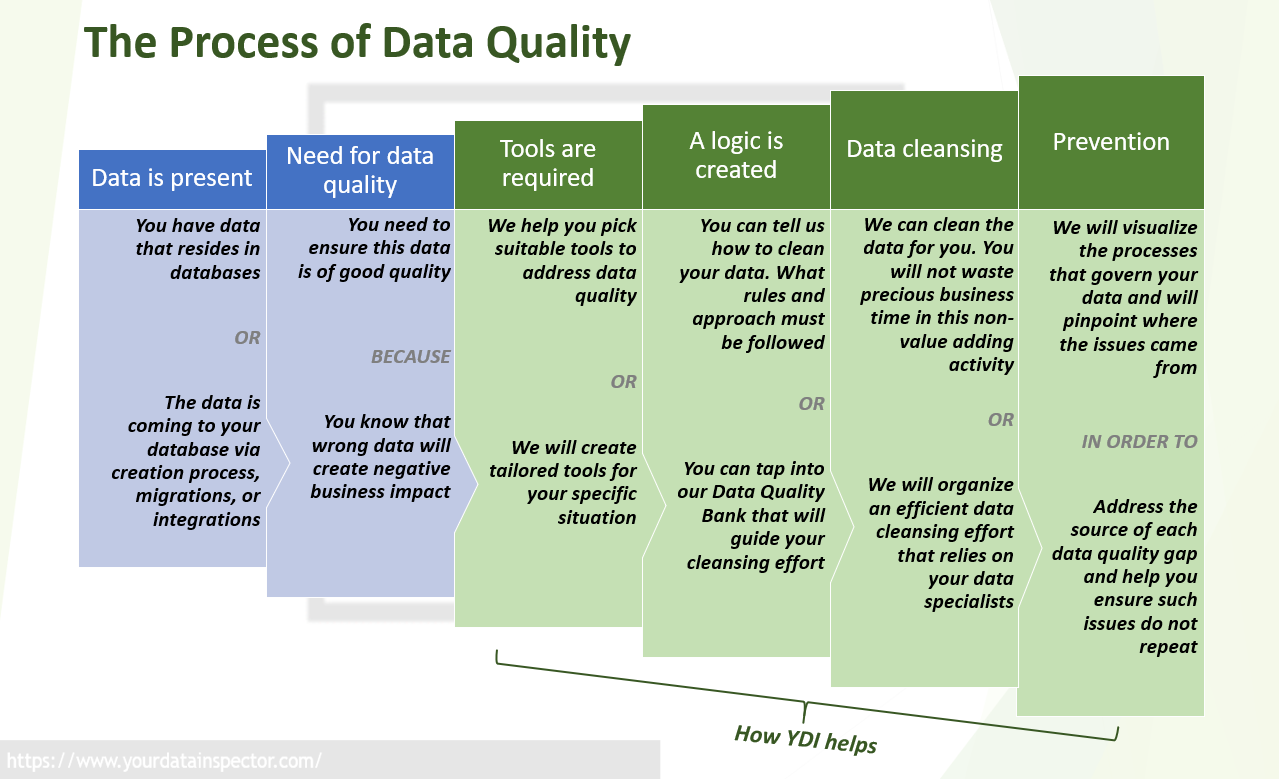 The Process of Data Quality

Data is present

You have data that resides in databases

OR

The data is coming to your database via creation process, migrations, or integrations

Need for data quality

You need to ensure this data is of good quality

BECAUSE

You know that wrong data will create negative business impact

Tools are required

We help you pick suitable tools to address data quality

OR

We will create tailored tools for your specific situation

A logic is created

You can tell us how to clean your data. What rules and approach must be followed

OR

You can tap into our Data Quality Bank that will guide your cleansing effort

Data cleansing

We can clean the data for you. You will not waste precious business time in this non-value adding activity

OR

We will organize an efficient data cleansing effort that relies on your data specialists

Prevention

We will visualize the processes that govern your data and will pinpoint where the issues came from

IN ORDER TO

Address the source of each data quality gap and help you ensure such issues do not repeat

How YDI helps

https://www.yourdatainspector.com/